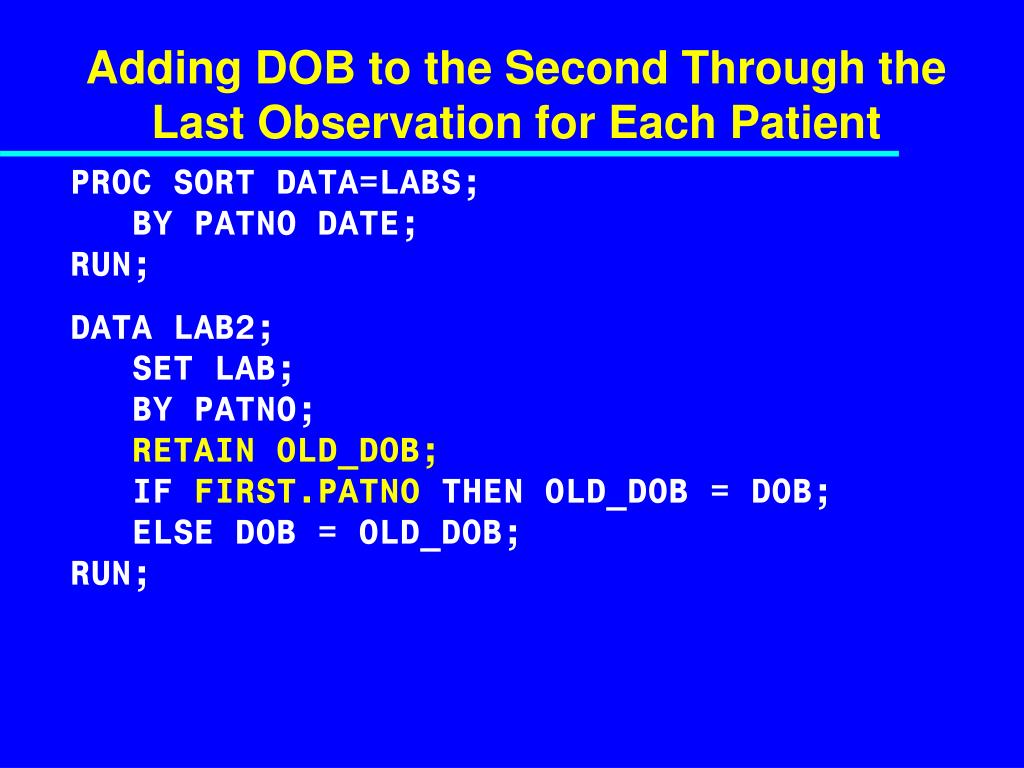 Adding DOB to the Second Through the Last Observation for Each Patient

PROC SORT DATA=LABS;
   BY PATNO DATE;
RUN;

DATA LAB2;
   SET LAB;
   BY PATNO;
   RETAIN OLD_DOB;
   IF FIRST.PATNO THEN OLD_DOB = DOB;
   ELSE DOB = OLD_DOB;
RUN;